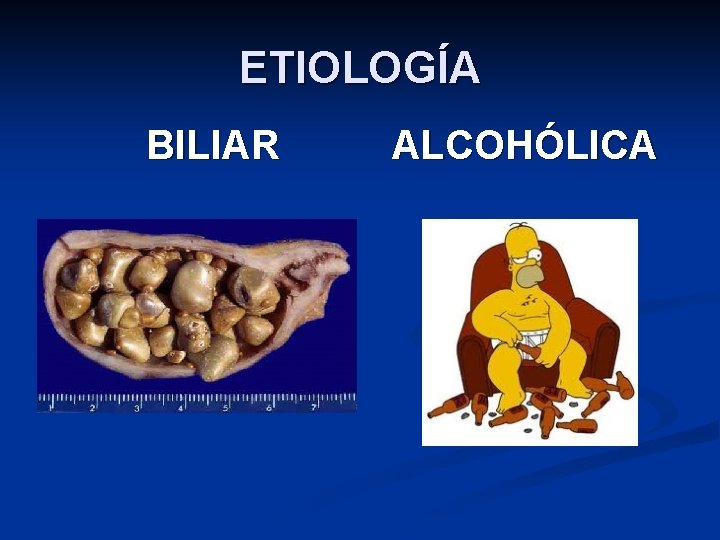 ETIOLOGÍA

BILIAR

ALCOHÓLICA

1 2 3 4 5 6 7